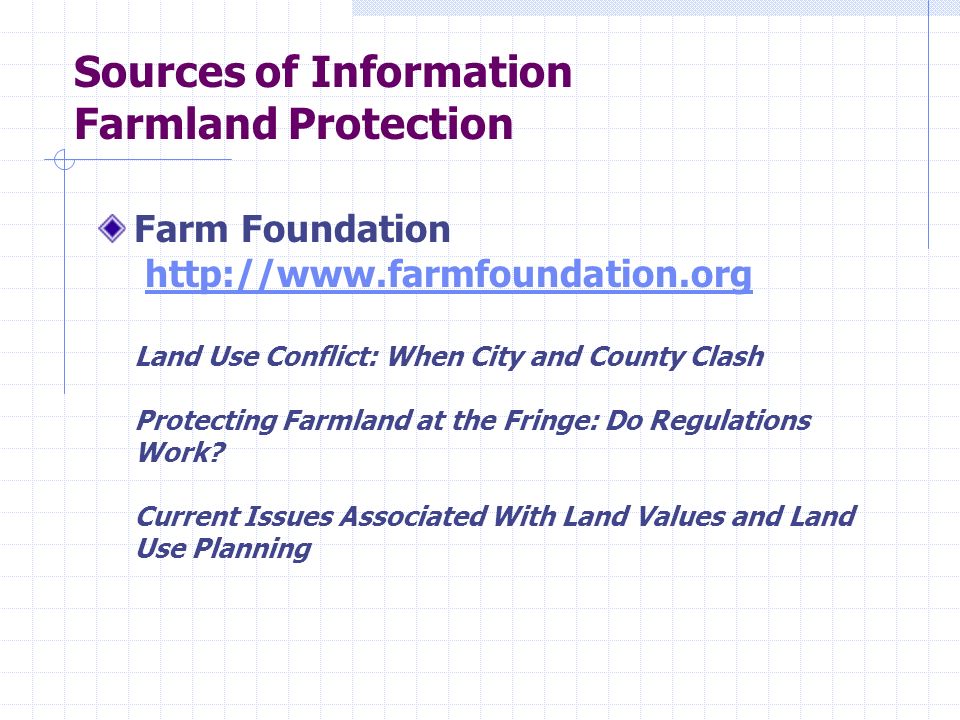 Sources of Information
Farmland Protection

Farm Foundation
http://www.farmfoundation.org

Land Use Conflict: When City and County Clash

Protecting Farmland at the Fringe: Do Regulations Work?

Current Issues Associated With Land Values and Land Use Planning